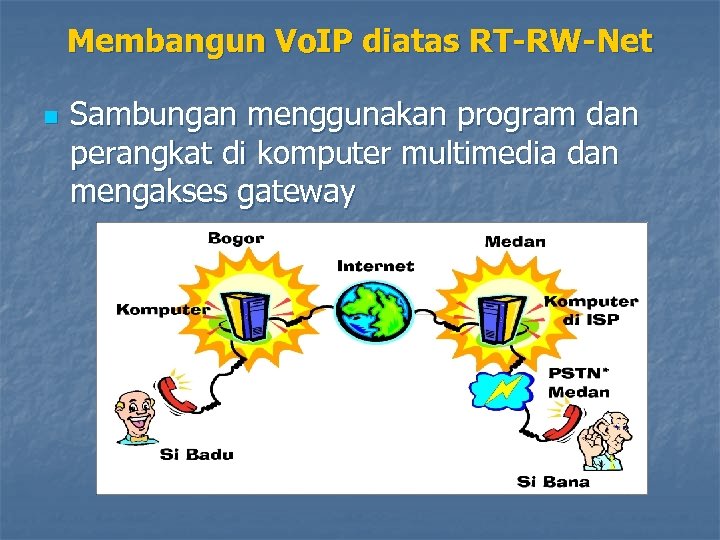 Membangun VoIP diatas RT-RW-Net

Sambungan menggunakan program dan perangkat di komputer multimedia dan mengakses gateway

Bogor

Internet

Medan

Komputer

Komputer di ISP

PSTN* Medan

Si Badu

Si Bana